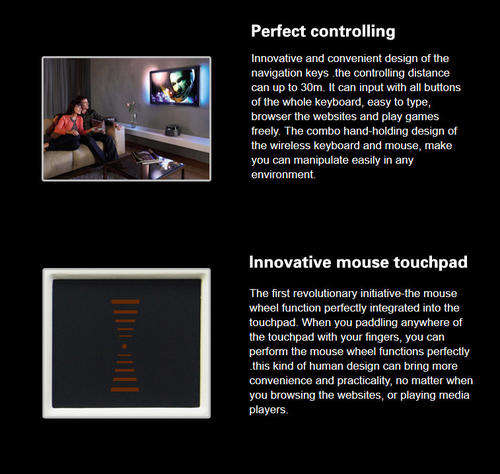 Perfect controlling

Innovative and convenient design of the navigation keys .the controlling distance can up to 30m. It can input with all buttons of the whole keyboard, easy to type, browser the websites and play games freely. The combo hand-holding design of the wireless keyboard and mouse, make you can manipulate easily in any environment.

Innovative mouse touchpad

The first revolutionary initiative-the mouse wheel function perfectly integrated into the touchpad. When you paddling anywhere of the touchpad with your fingers, you can perform the mouse wheel functions perfectly .this kind of human design can bring more convenience and practicality, no matter when you browsing the websites, or playing media players.